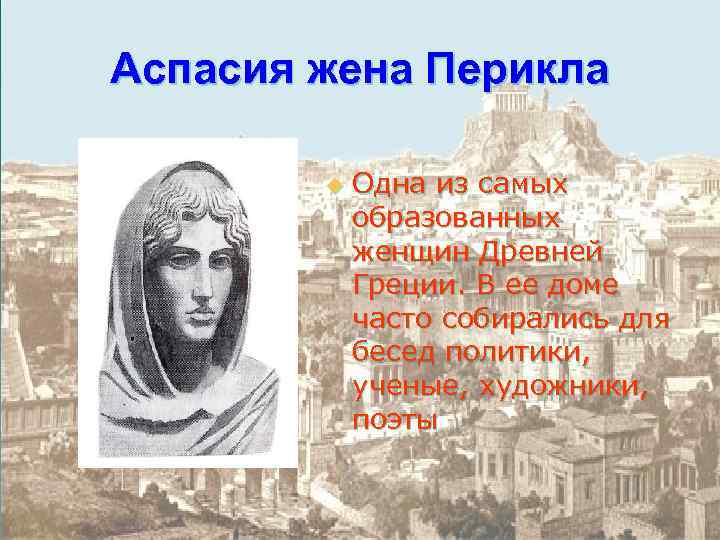 Аспасия жена Перикла

Одна из самых образованных женщин Древней Греции. В ее доме часто собирались для бесед политики, ученые, художники, поэты